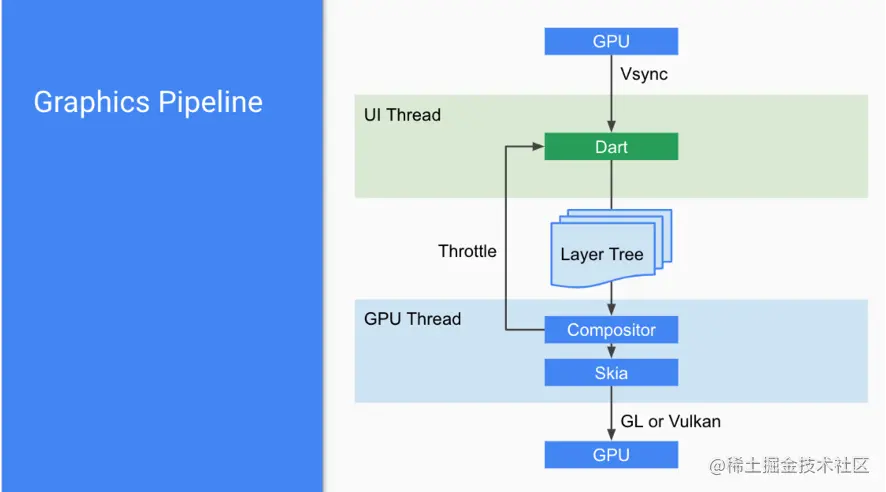 Graphics Pipeline

GPU

Vsync

UI Thread

Dart

Throttle

Layer Tree

GPU Thread

Compositor

Skia

GL or Vulkan

GPU

@稀土掘金技术社区